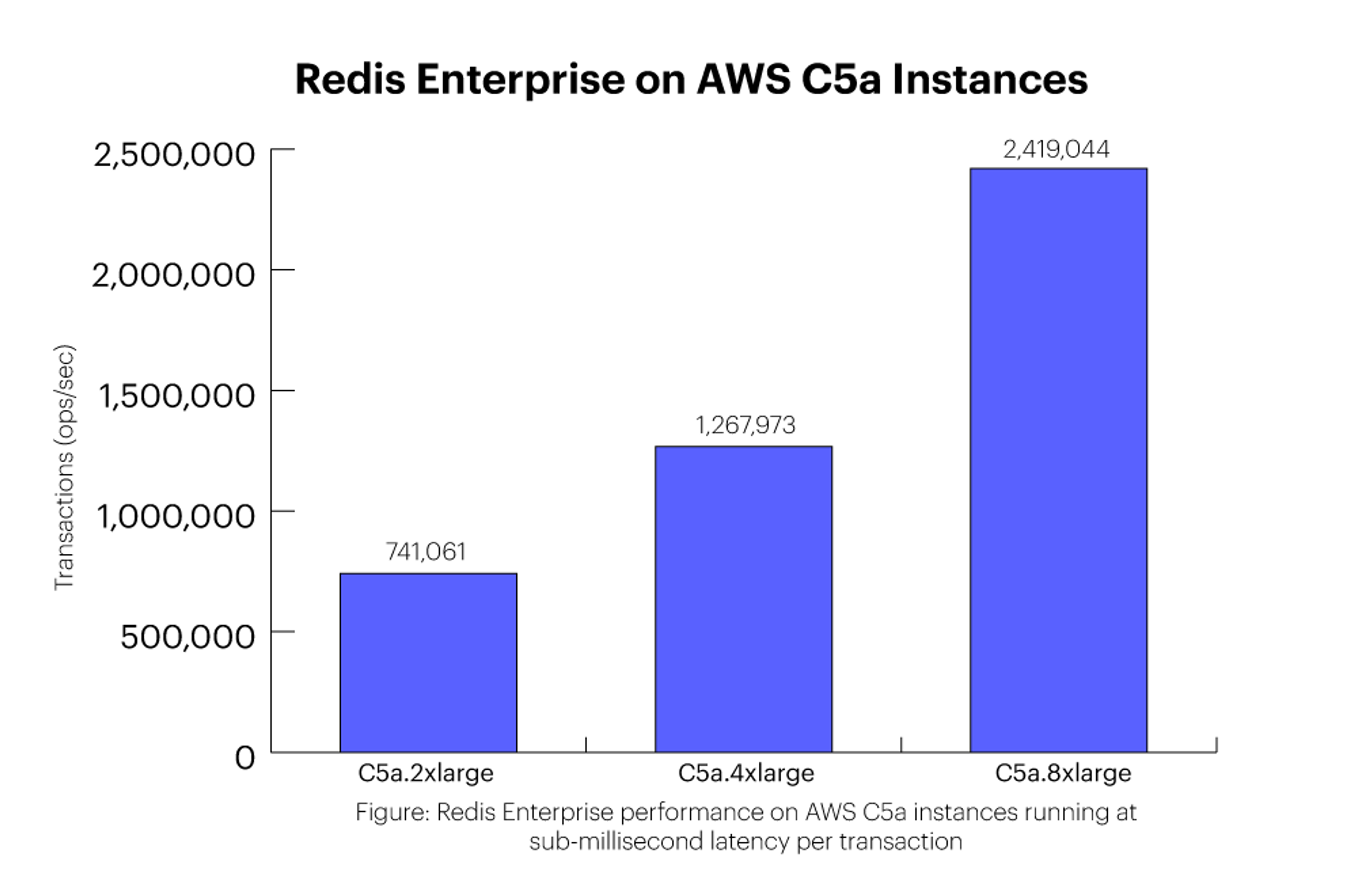 Redis Enterprise on AWS C5a Instances

Transactions (ops/sec)

2,500,000
2,000,000
1,500,000
1,000,000
500,000
0

741,061
1,267,973
2,419,044

C5a.2xlarge
C5a.4xlarge
C5a.8xlarge

Figure: Redis Enterprise performance on AWS C5a instances running at sub-millisecond latency per transaction